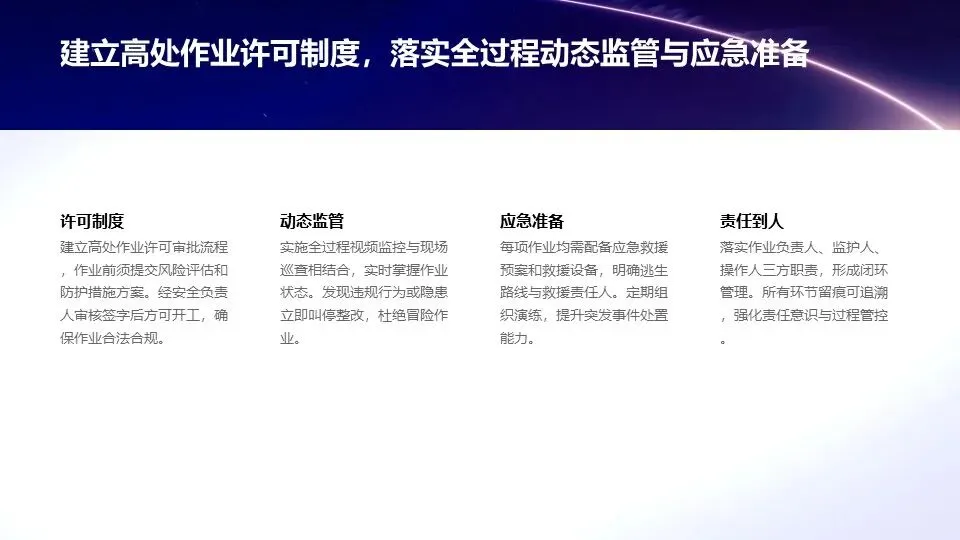 建立高处作业许可制度，落实全过程动态监管与应急准备

许可制度
建立高处作业许可审批流程，作业前须提交风险评估和防护措施方案。经安全负责人审核签字后方可开工，确保作业合法合规。

动态监管
实施全过程视频监控与现场巡查相结合，实时掌握作业状态。发现违规行为或隐患立即叫停整改，杜绝冒险作业。

应急准备
每项作业均需配备应急救援预案和救援设备，明确逃生路线与救援责任人。定期组织演练，提升突发事件处置能力。

责任到人
落实作业负责人、监护人、操作人三方职责，形成闭环管理。所有环节留痕可追溯，强化责任意识与过程管控。